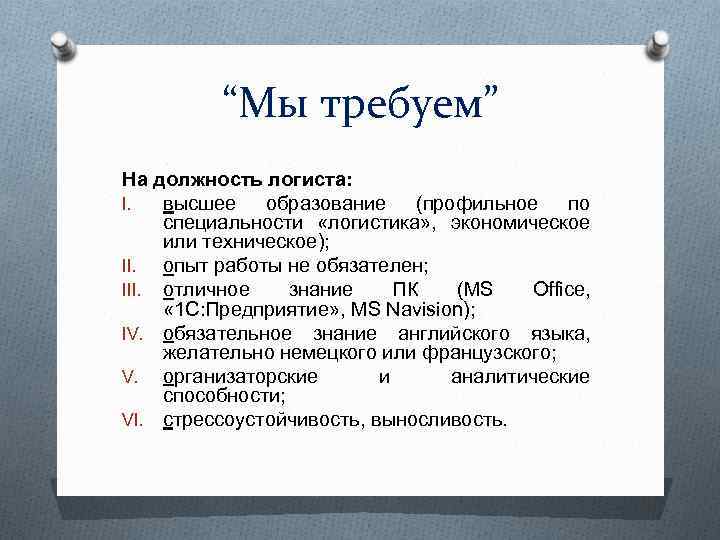 “Мы требуем”

На должность логиста:
I. высшее образование (профильное по специальности «логистика», экономическое или техническое);
II. опыт работы не обязателен;
III. отличное знание ПК (MS Office, «1С:Предприятие», MS Navision);
IV. обязательное знание английского языка, желательно немецкого или французского;
V. организаторские и аналитические способности;
VI. стрессоустойчивость, выносливость.